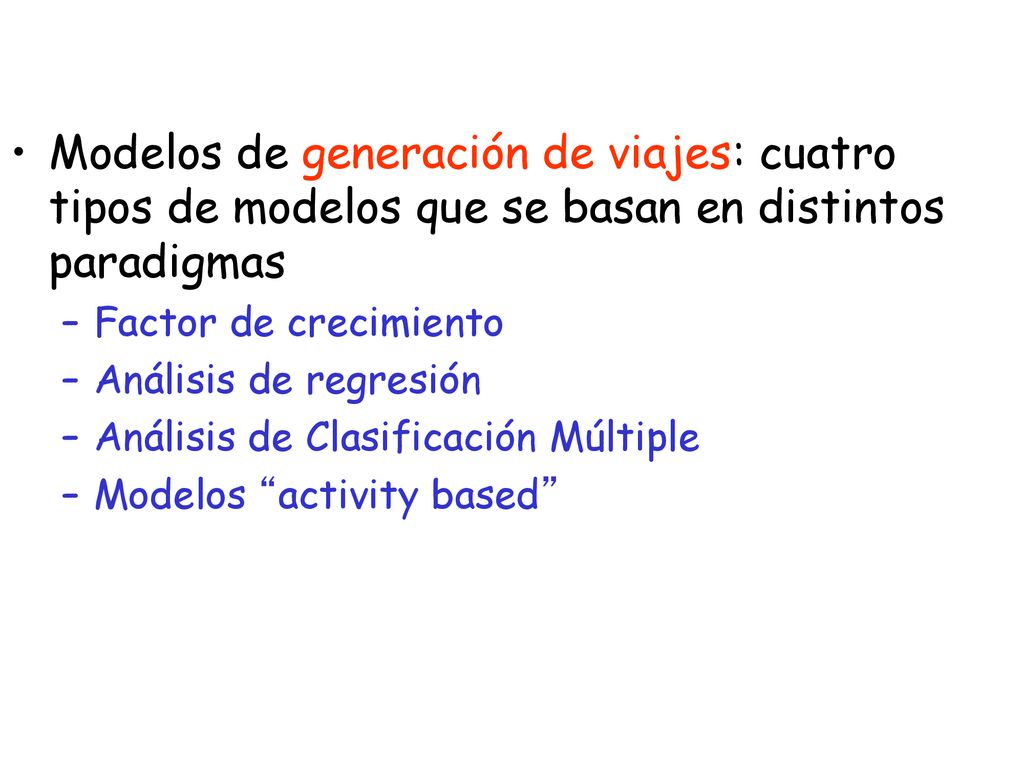 • Modelos de generación de viajes: cuatro tipos de modelos que se basan en distintos paradigmas
– Factor de crecimiento
– Análisis de regresión
– Análisis de Clasificación Múltiple
– Modelos “activity based”